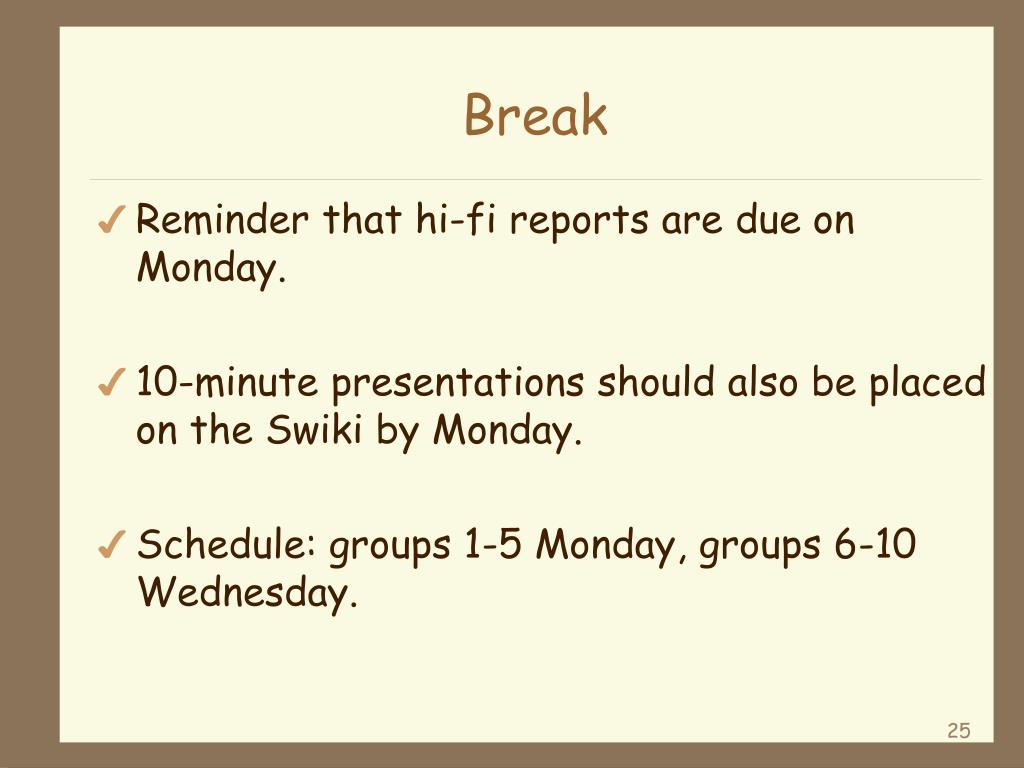 Break

✓ Reminder that hi-fi reports are due on Monday.

✓ 10-minute presentations should also be placed on the Swiki by Monday.

✓ Schedule: groups 1-5 Monday, groups 6-10 Wednesday.

25